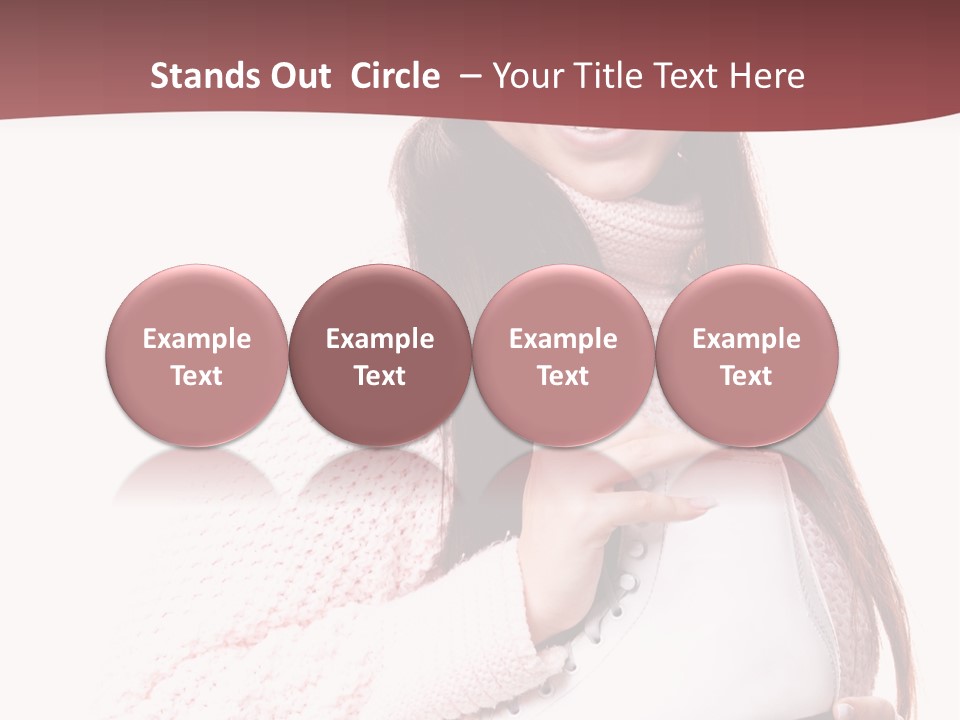 Stands Out Circle – Your Title Text Here

Example Text

Example Text

Example Text

Example Text